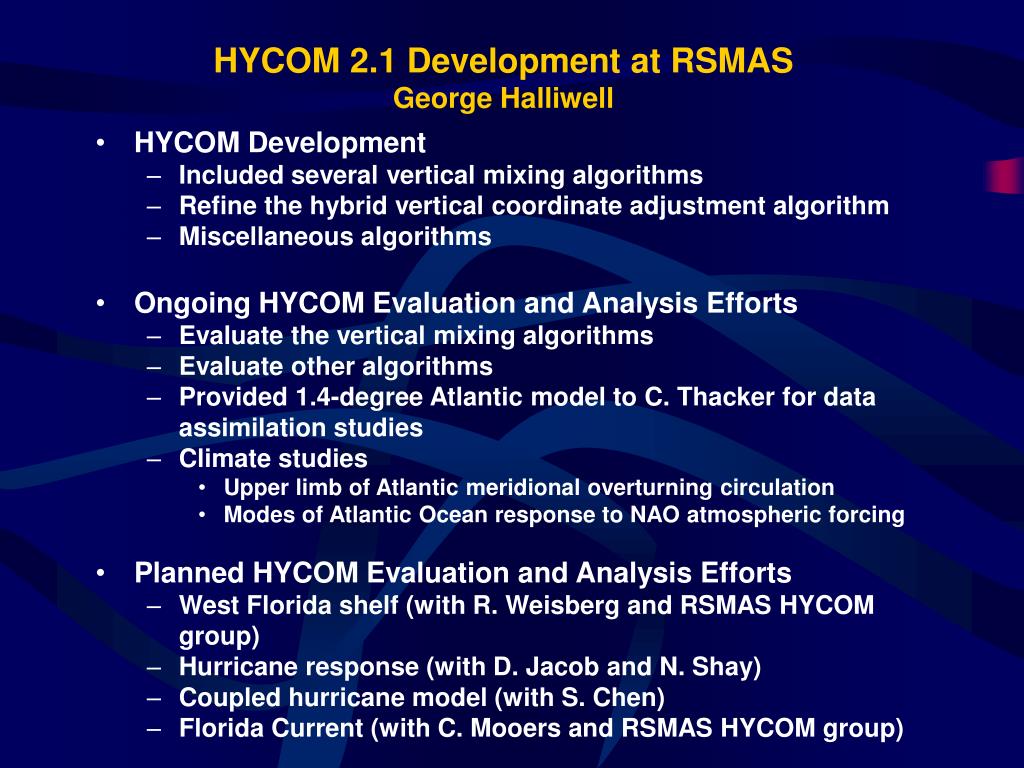 HYCOM 2.1 Development at RSMAS
George Halliwell

• HYCOM Development
– Included several vertical mixing algorithms
– Refine the hybrid vertical coordinate adjustment algorithm
– Miscellaneous algorithms

• Ongoing HYCOM Evaluation and Analysis Efforts
– Evaluate the vertical mixing algorithms
– Evaluate other algorithms
– Provided 1.4-degree Atlantic model to C. Thacker for data assimilation studies
– Climate studies
• Upper limb of Atlantic meridional overturning circulation
• Modes of Atlantic Ocean response to NAO atmospheric forcing

• Planned HYCOM Evaluation and Analysis Efforts
– West Florida shelf (with R. Weisberg and RSMAS HYCOM group)
– Hurricane response (with D. Jacob and N. Shay)
– Coupled hurricane model (with S. Chen)
– Florida Current (with C. Mooers and RSMAS HYCOM group)